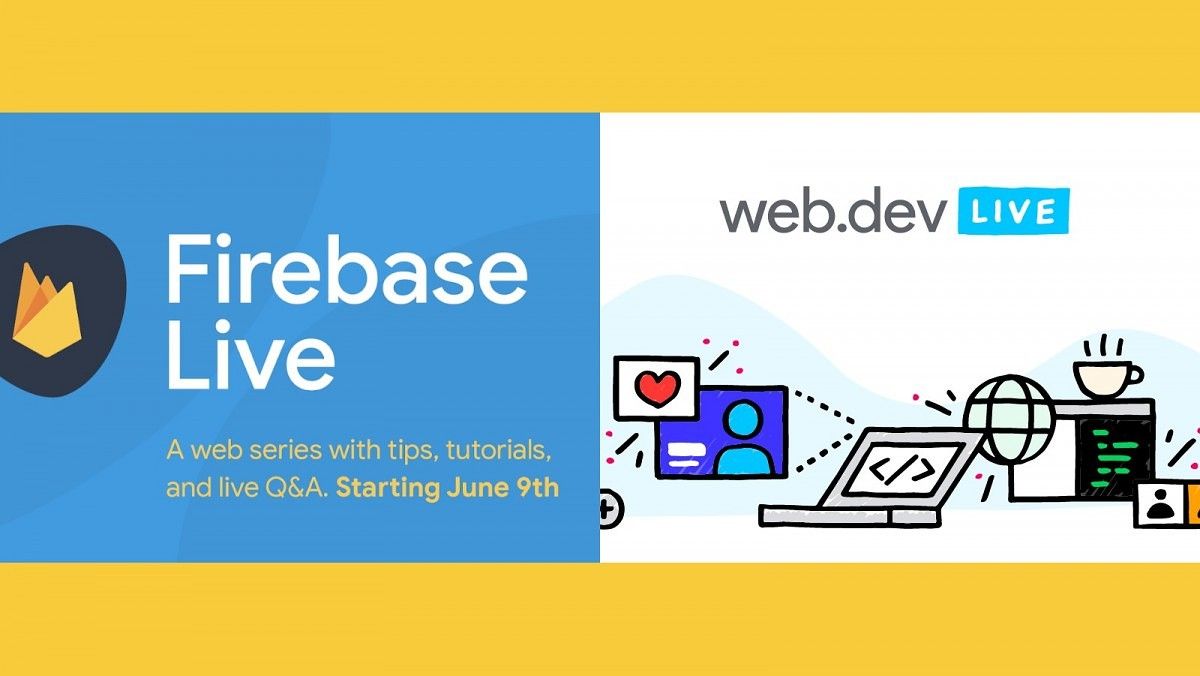 Firebase Live

A web series with tips, tutorials, and live Q&A. Starting June 9th

web.dev LIVE

</>